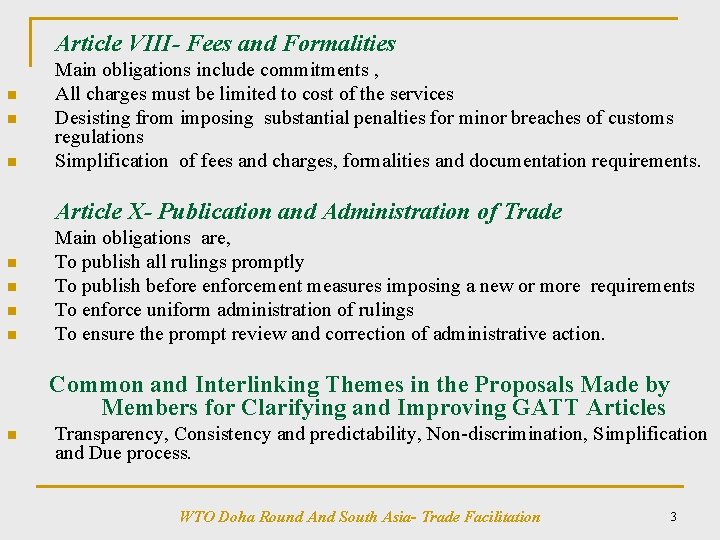 Article VIII- Fees and Formalities

Main obligations include commitments ,

- All charges must be limited to cost of the services
- Desisting from imposing substantial penalties for minor breaches of customs regulations
- Simplification of fees and charges, formalities and documentation requirements.

Article X- Publication and Administration of Trade

Main obligations are,

- To publish all rulings promptly
- To publish before enforcement measures imposing a new or more requirements
- To enforce uniform administration of rulings
- To ensure the prompt review and correction of administrative action.

Common and Interlinking Themes in the Proposals Made by Members for Clarifying and Improving GATT Articles

- Transparency, Consistency and predictability, Non-discrimination, Simplification and Due process.

WTO Doha Round And South Asia- Trade Facilitation

3